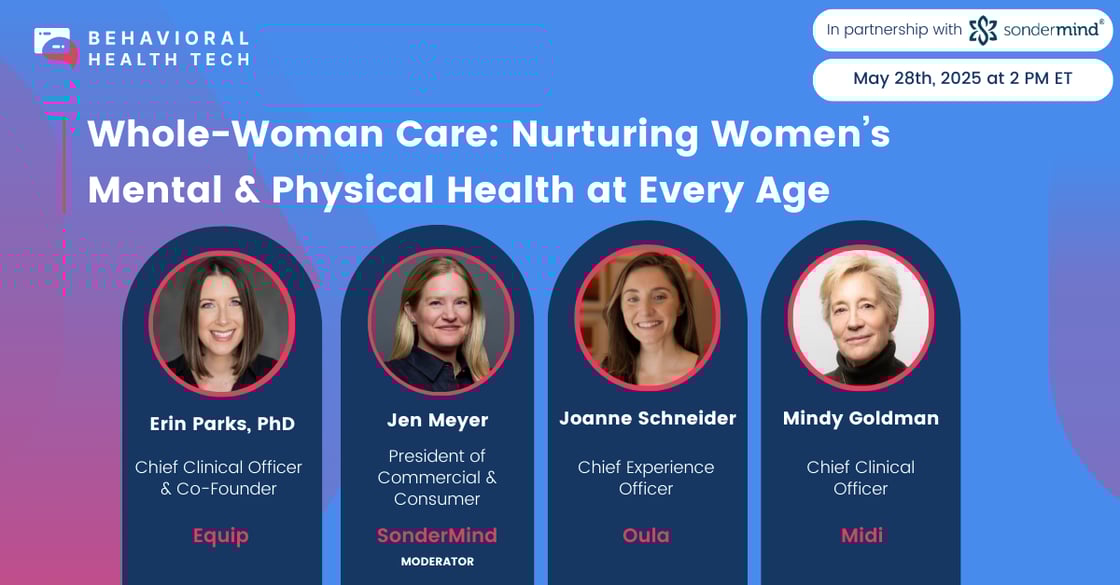 BEHAVIORAL HEALTH TECH

In partnership with sondermind®

May 28th, 2025 at 2 PM ET

Whole-Woman Care: Nurturing Women's Mental & Physical Health at Every Age

Erin Parks, PhD

Chief Clinical Officer & Co-Founder

Equip

Jen Meyer

President of Commercial & Consumer

SonderMind

MODERATOR

Joanne Schneider

Chief Experience Officer

Oula

Mindy Goldman

Chief Clinical Officer

Midi